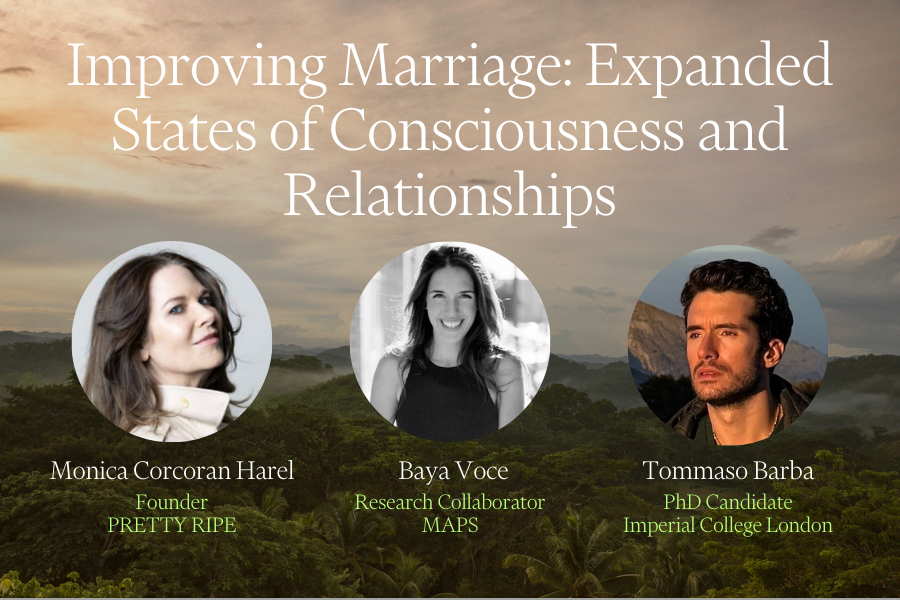 Improving Marriage: Expanded States of Consciousness and Relationships

Monica Corcoran Harel
Founder
PRETTY RIPE

Baya Voce
Research Collaborator
MAPS

Tommaso Barba
PhD Candidate
Imperial College London